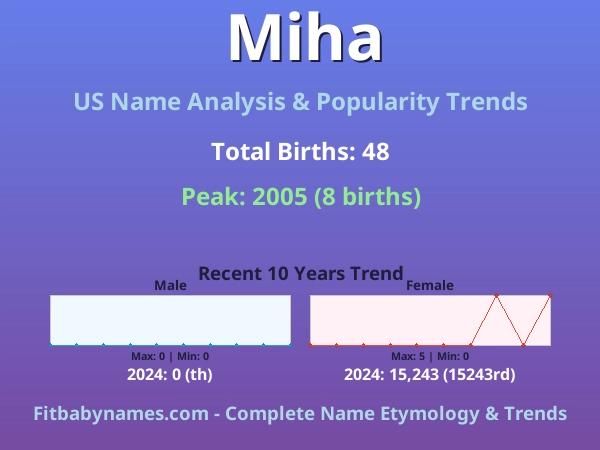 Miha

US Name Analysis & Popularity Trends

Total Births: 48

Peak: 2005 (8 births)

Recent 10 Years Trend

Male

Max: 0 | Min: 0

2024: 0 (th)

Female

Max: 5 | Min: 0

2024: 15,243 (15243rd)

Fitbabynames.com - Complete Name Etymology & Trends